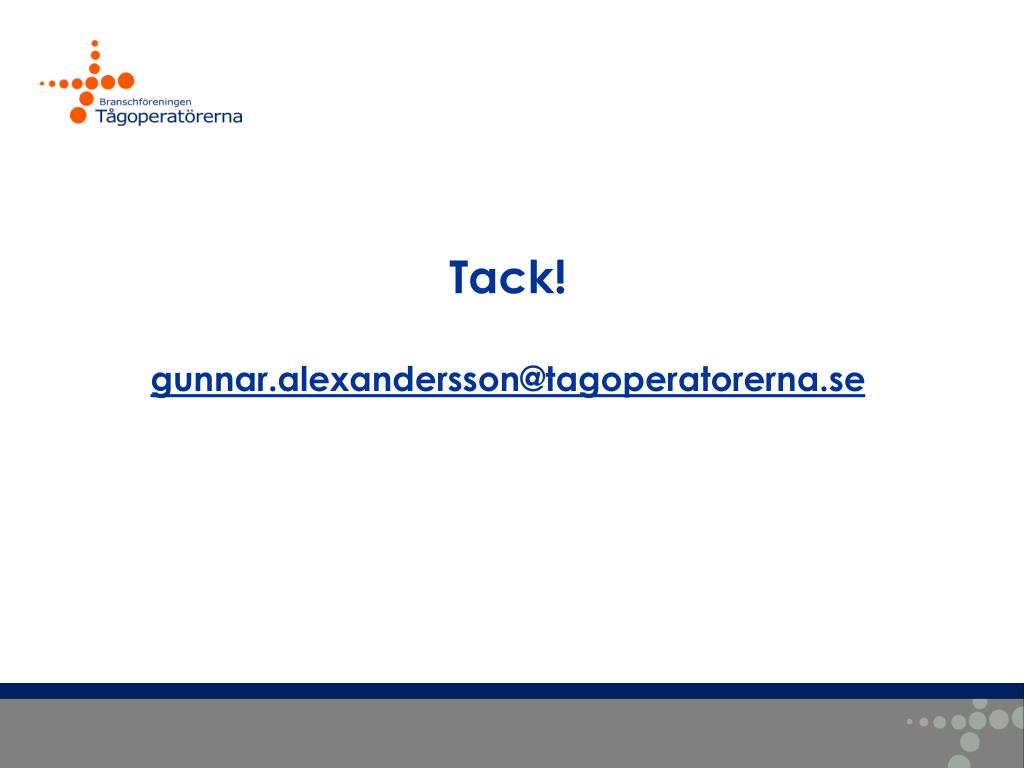 Branschföreningen
Tågoperatörerna

Tack!

gunnar.alexandersson@tagoperatorerna.se